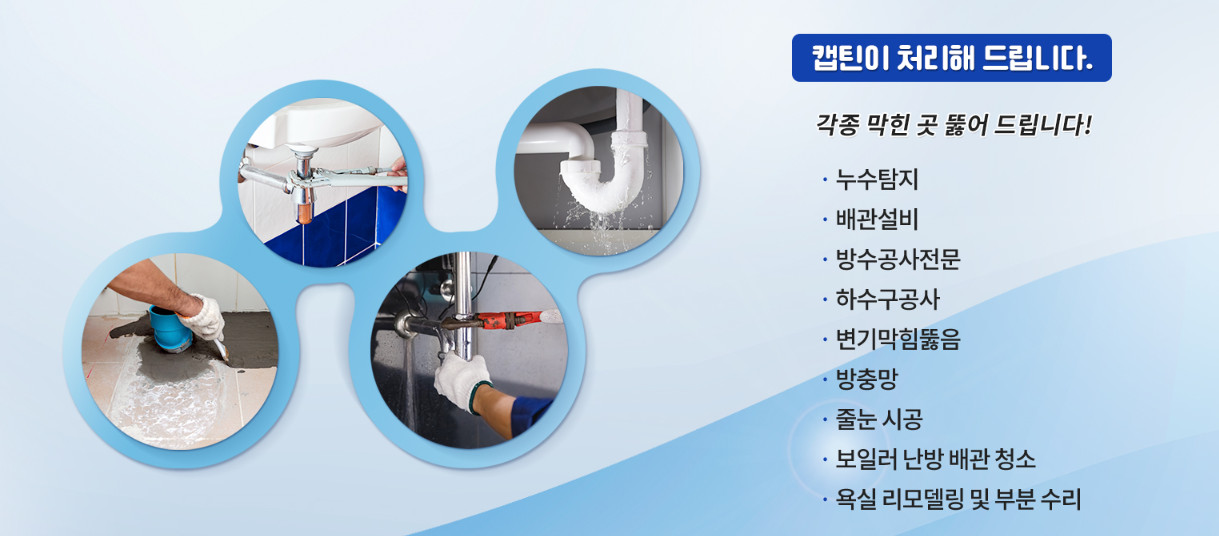 캡틴이 처리해 드립니다.

각종 막힌 곳 뚫어 드립니다!

· 누수탐지
· 배관설비
· 방수공사전문
· 하수구공사
· 변기막힘뚫음
· 방충망
· 줄눈 시공
· 보일러 난방 배관 청소
· 욕실 리모델링 및 부분 수리